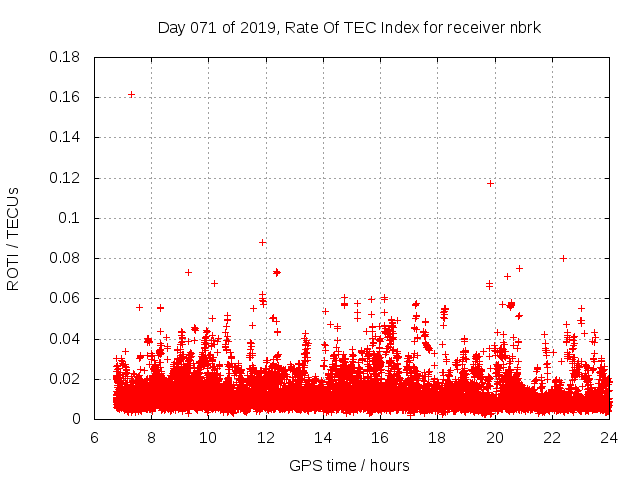 Day 071 of 2019, Rate Of TEC Index for receiver nbrk

ROTI / TECUs

0.18
0.16
0.14
0.12
0.1
0.08
0.06
0.04
0.02
0

6 8 10 12 14 16 18 20 22 24

GPS time / hours